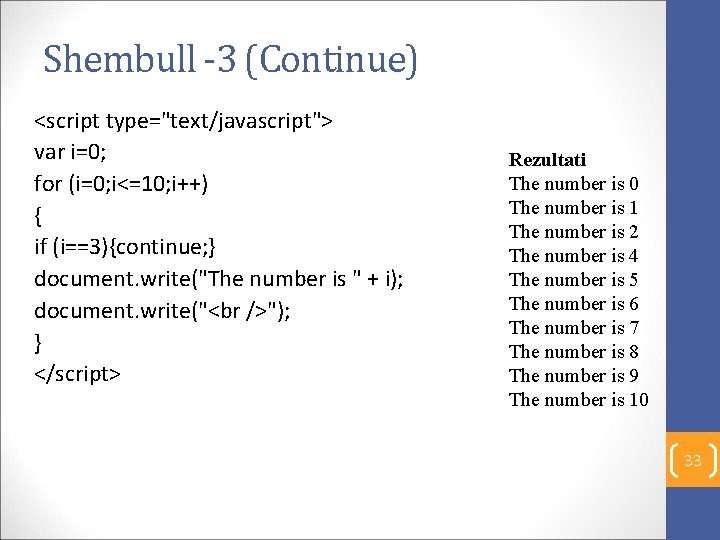 Shembull -3 (Continue)

<script type="text/javascript">
var i=0;
for (i=0;i<=10;i++)
{
if (i==3){continue;}
document.write("The number is " + i);
document.write("<br />");
}
</script>

Rezultati
The number is 0
The number is 1
The number is 2
The number is 4
The number is 5
The number is 6
The number is 7
The number is 8
The number is 9
The number is 10

33